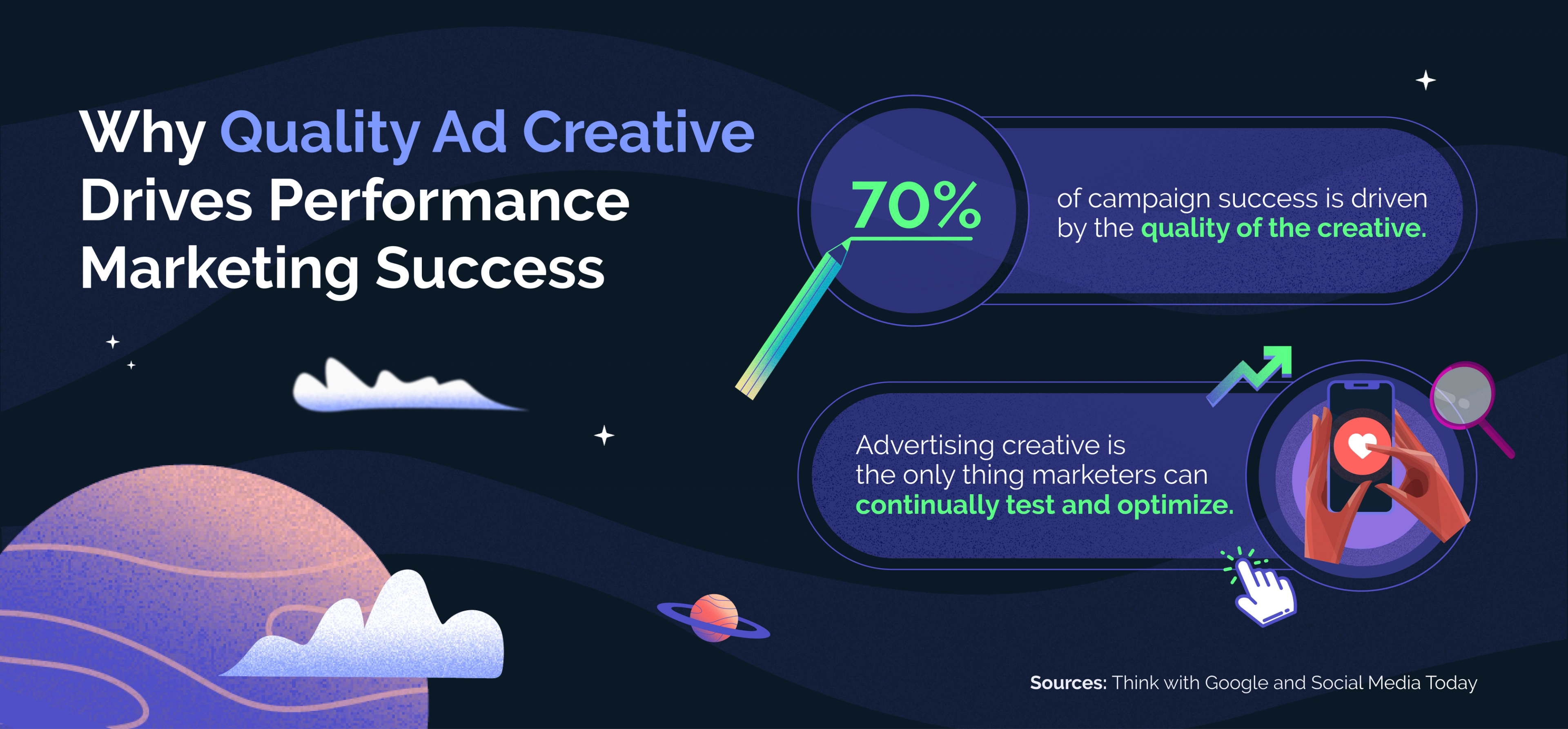 Why Quality Ad Creative Drives Performance Marketing Success

70%

of campaign success is driven by the quality of the creative.

Advertising creative is the only thing marketers can continually test and optimize.

Sources: Think with Google and Social Media Today